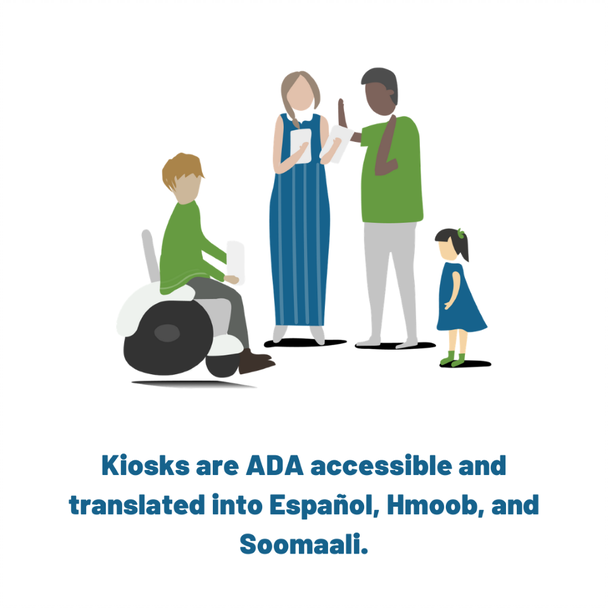 Kiosks are ADA accessible and translated into Español, Hmoob, and Soomaali.